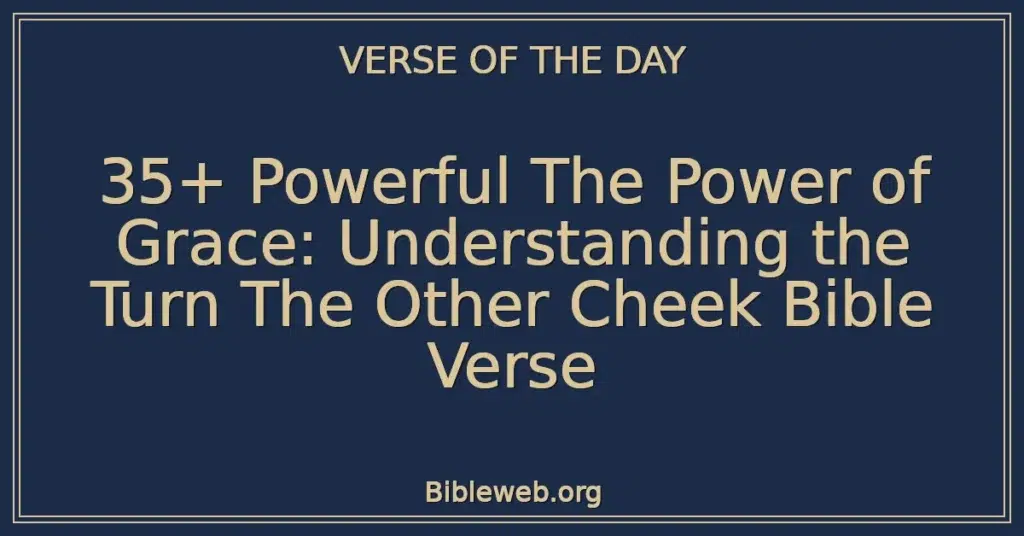 VERSE OF THE DAY

35+ Powerful The Power of Grace: Understanding the Turn The Other Cheek Bible Verse

Bibleweb.org